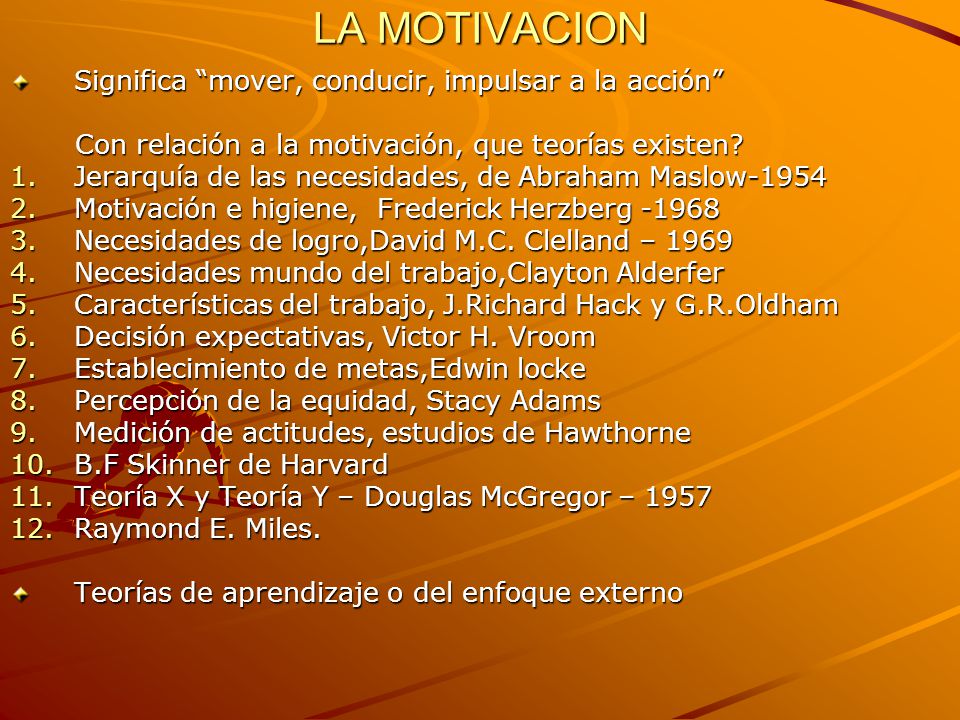 LA MOTIVACION

Significa “mover, conducir, impulsar a la acción”

Con relación a la motivación, que teorías existen?
1. Jerarquía de las necesidades, de Abraham Maslow-1954
2. Motivación e higiene, Frederick Herzberg -1968
3. Necesidades de logro,David M.C. Clelland – 1969
4. Necesidades mundo del trabajo,Clayton Alderfer
5. Características del trabajo, J.Richard Hack y G.R.Oldham
6. Decisión expectativas, Victor H. Vroom
7. Establecimiento de metas,Edwin locke
8. Percepción de la equidad, Stacy Adams
9. Medición de actitudes, estudios de Hawthorne
10. B.F Skinner de Harvard
11. Teoría X y Teoría Y – Douglas McGregor – 1957
12. Raymond E. Miles.

Teorías de aprendizaje o del enfoque externo